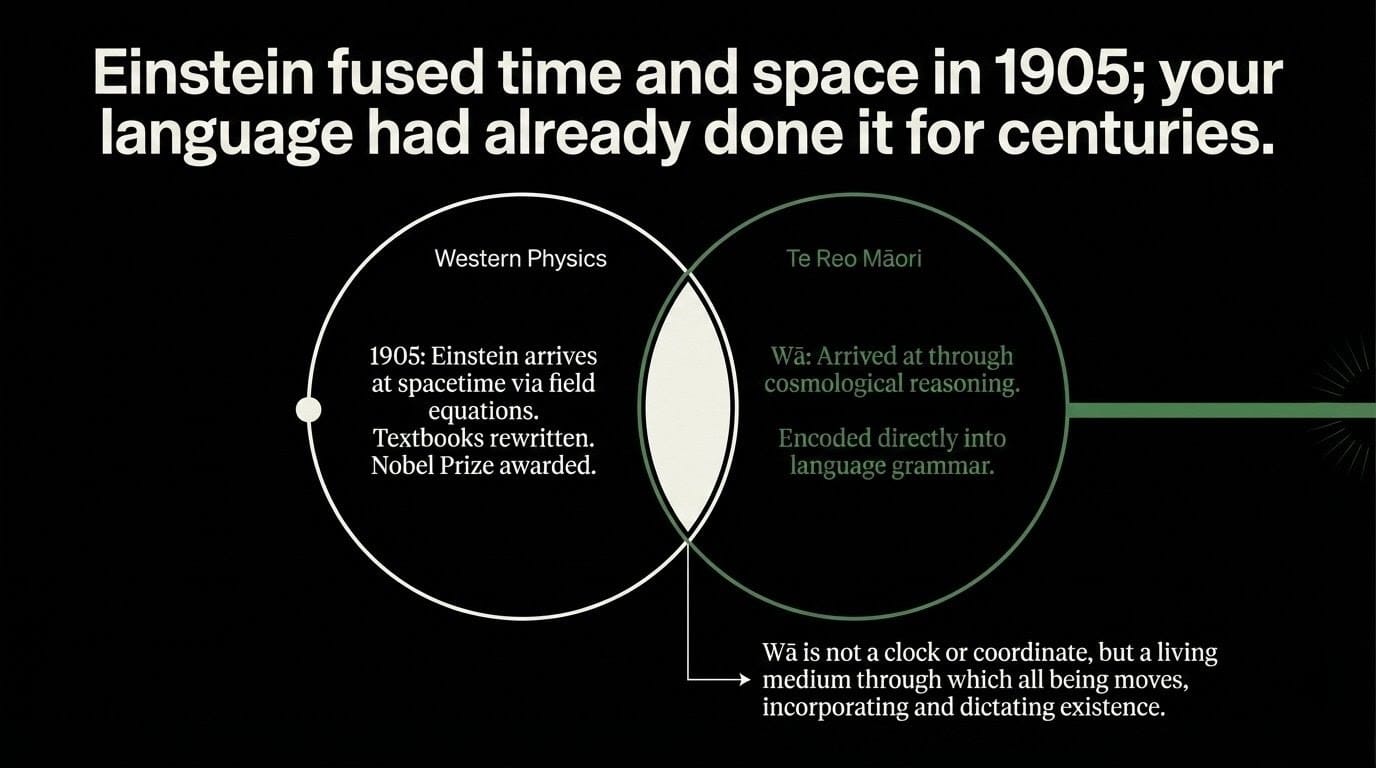 Einstein fused time and space in 1905; your language had already done it for centuries.

Western Physics

1905: Einstein arrives at spacetime via field equations. Textbooks rewritten. Nobel Prize awarded.

Te Reo Māori

Wā: Arrived at through cosmological reasoning.

Encoded directly into language grammar.

Wā is not a clock or coordinate, but a living medium through which all being moves, incorporating and dictating existence.